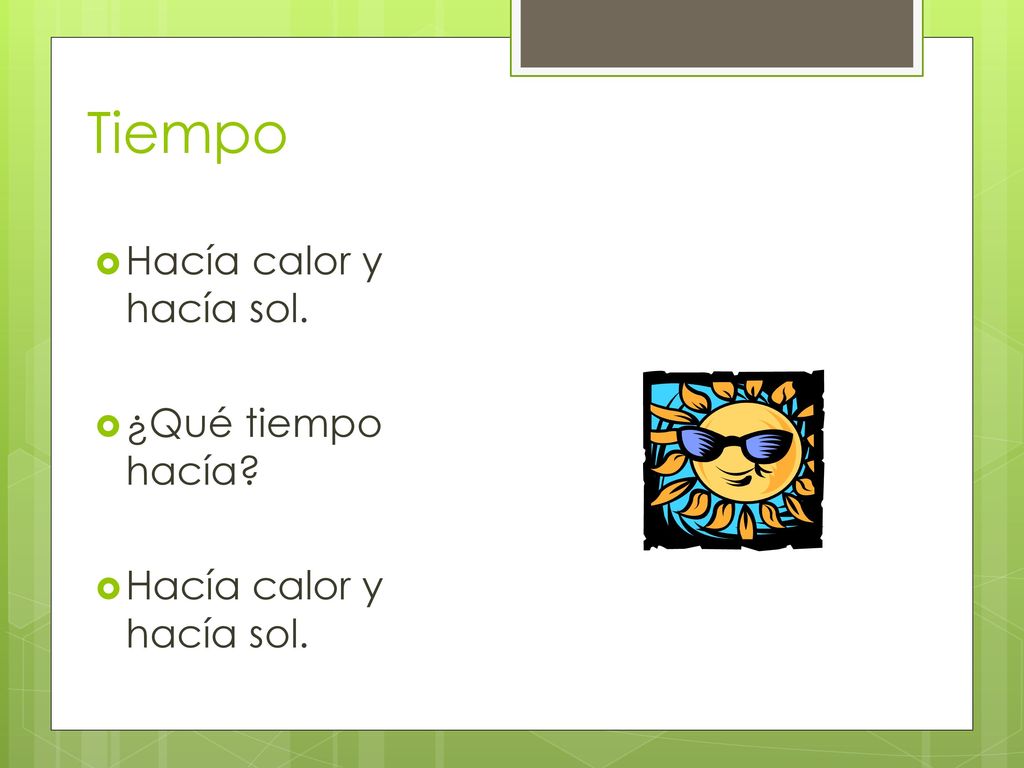 Tiempo

Hacía calor y hacía sol.

¿Qué tiempo hacía?

Hacía calor y hacía sol.